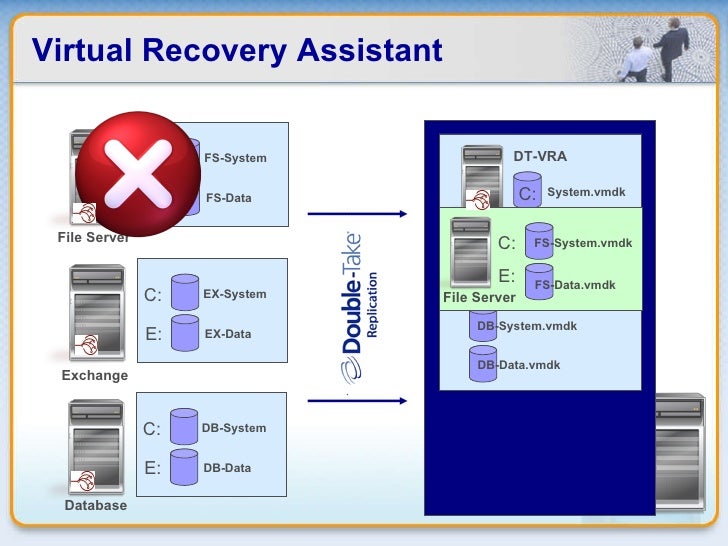 Virtual Recovery Assistant

FS-System

FS-Data

File Server

C:

EX-System

E:

EX-Data

Exchange

C:

DB-System

E:

DB-Data

Database

Double-Take
Replication

DT-VRA

C:

System.vmdk

C:

FS-System.vmdk

E:

FS-Data.vmdk

File Server

DB-System.vmdk

DB-Data.vmdk